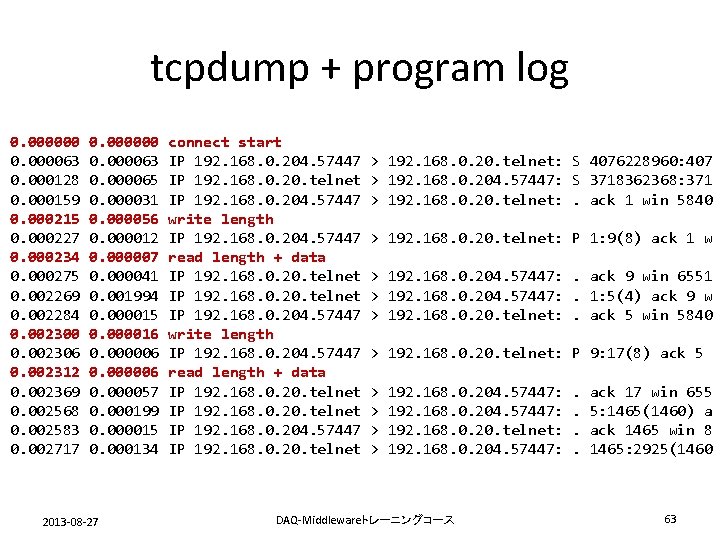 tcpdump + program log

0.000000 0.000000 connect start
0.000063 0.000063 IP 192.168.0.204.57447 > 192.168.0.20.telnet: S 4076228960:407
0.000128 0.000065 IP 192.168.0.20.telnet > 192.168.0.204.57447: S 3718362368:371
0.000159 0.000031 IP 192.168.0.204.57447 > 192.168.0.20.telnet: . ack 1 win 5840
0.000215 0.000056 write length
0.000227 0.000012 IP 192.168.0.204.57447 > 192.168.0.20.telnet: P 1:9(8) ack 1 w
0.000234 0.000007 read length + data
0.000275 0.000041 IP 192.168.0.20.telnet > 192.168.0.204.57447: . ack 9 win 6551
0.002269 0.001994 IP 192.168.0.20.telnet > 192.168.0.204.57447: . 1:5(4) ack 9 w
0.002284 0.000015 IP 192.168.0.204.57447 > 192.168.0.20.telnet: . ack 5 win 5840
0.002300 0.000016 write length
0.002306 0.000006 IP 192.168.0.204.57447 > 192.168.0.20.telnet: P 9:17(8) ack 5
0.002312 0.000006 read length + data
0.002369 0.000057 IP 192.168.0.20.telnet > 192.168.0.204.57447: . ack 17 win 655
0.002568 0.000199 IP 192.168.0.20.telnet > 192.168.0.204.57447: . 5:1465(1460) a
0.002583 0.000015 IP 192.168.0.204.57447 > 192.168.0.20.telnet: . ack 1465 win 8
0.002717 0.000134 IP 192.168.0.20.telnet > 192.168.0.204.57447: . 1465:2925(1460

2013-08-27 DAQ-Middlewareトレーニングコース 63